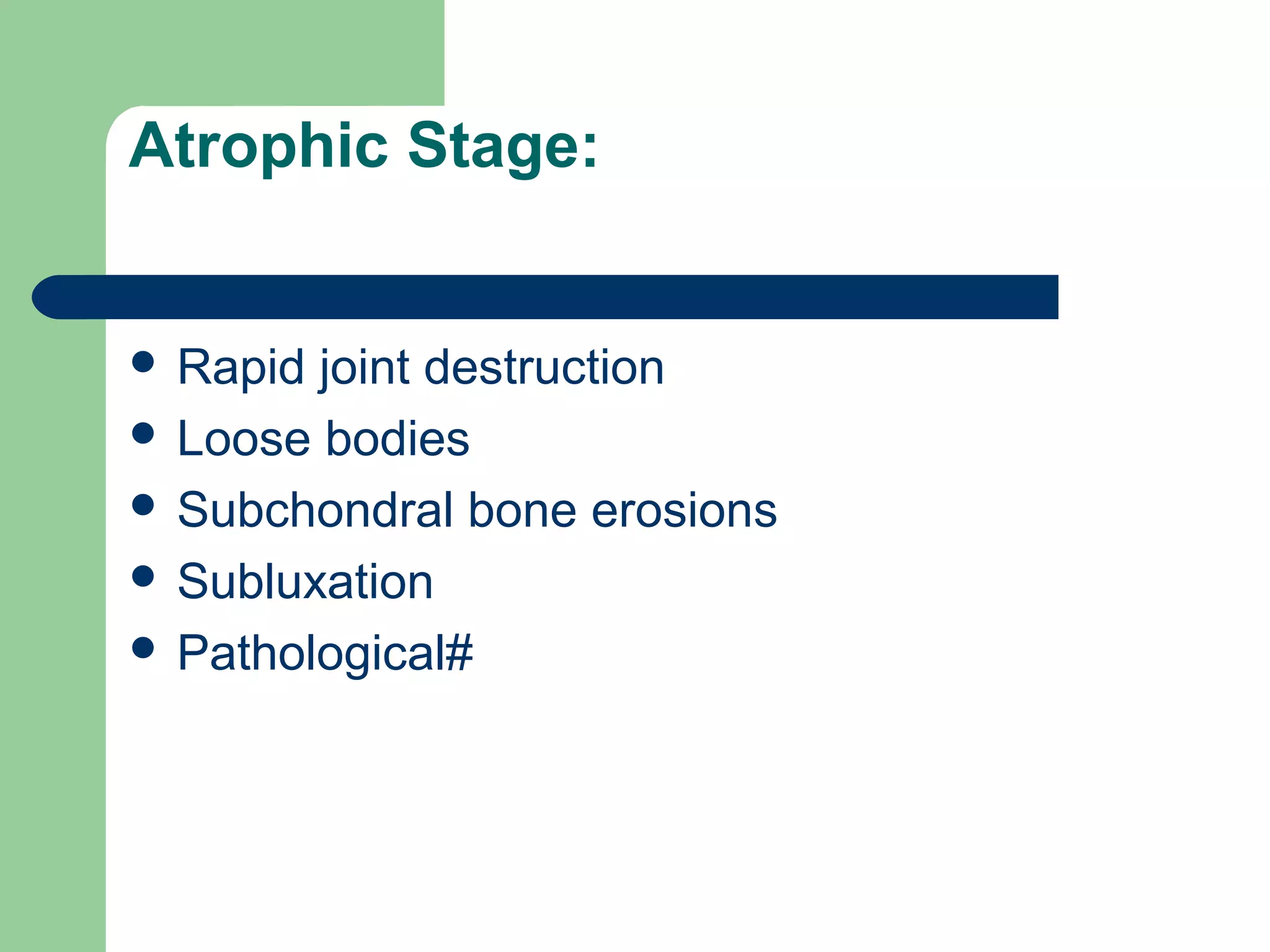 Atrophic Stage:

- Rapid joint destruction
- Loose bodies
- Subchondral bone erosions
- Subluxation
- Pathological#